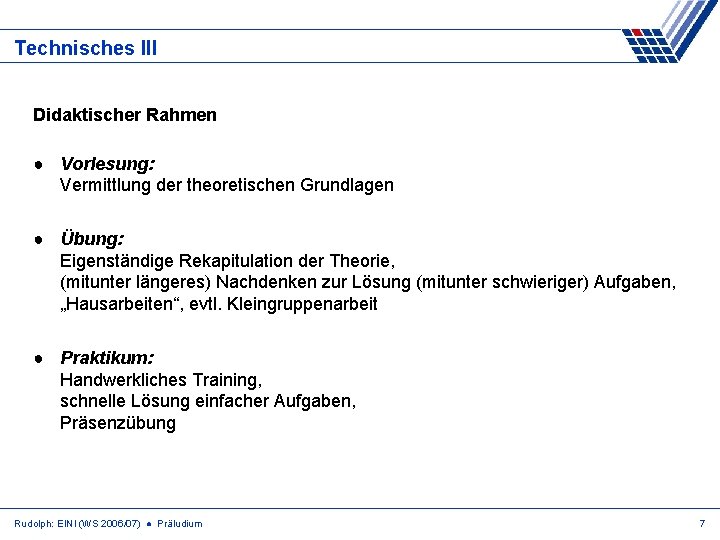 Technisches III

Didaktischer Rahmen

● Vorlesung:
Vermittlung der theoretischen Grundlagen

● Übung:
Eigenständige Rekapitulation der Theorie,
(mitunter längeres) Nachdenken zur Lösung (mitunter schwieriger) Aufgaben,
„Hausarbeiten“, evtl. Kleingruppenarbeit

● Praktikum:
Handwerkliches Training,
schnelle Lösung einfacher Aufgaben,
Präsenzübung

Rudolph: EINI (WS 2006/07) ● Präludium

7